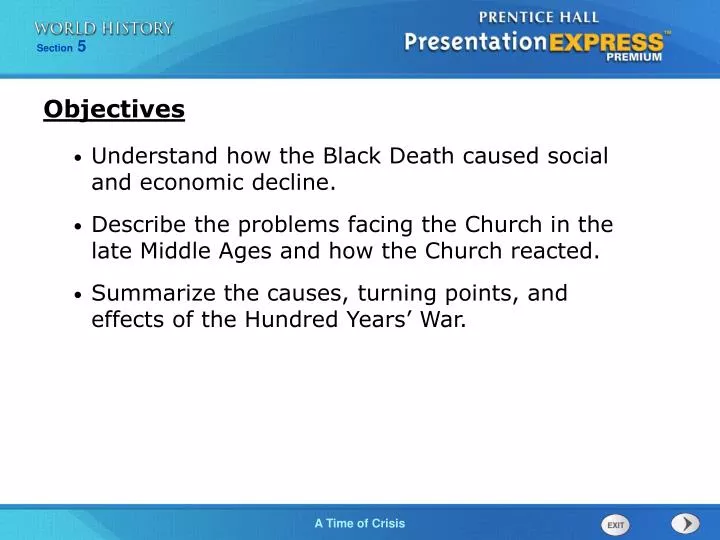 WORLD HISTORY
Section 5

PRENTICE HALL
PresentationEXPRESS™
PREMIUM

Objectives

• Understand how the Black Death caused social and economic decline.

• Describe the problems facing the Church in the late Middle Ages and how the Church reacted.

• Summarize the causes, turning points, and effects of the Hundred Years' War.

A Time of Crisis

EXIT